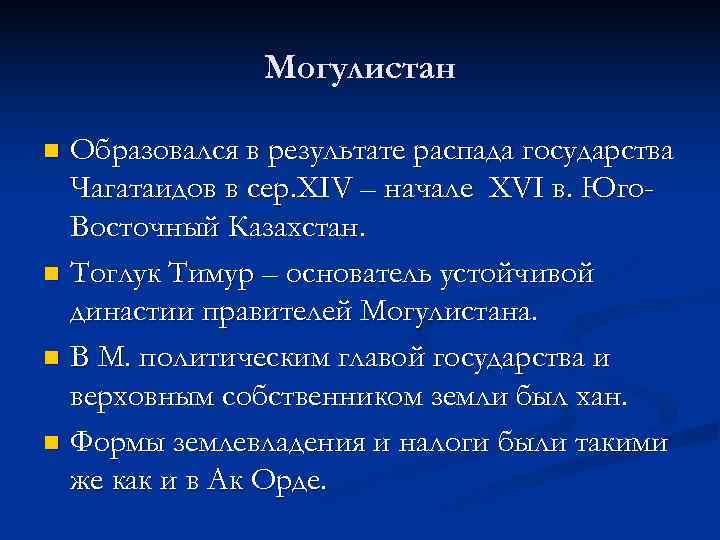 Могулистан

Образовался в результате распада государства Чагатаидов в сер.XIV – начале XVI в. Юго-Восточный Казахстан.

Тоглук Тимур – основатель устойчивой династии правителей Могулистана.

В М. политическим главой государства и верховным собственником земли был хан.

Формы землевладения и налоги были такими же как и в Ак Орде.